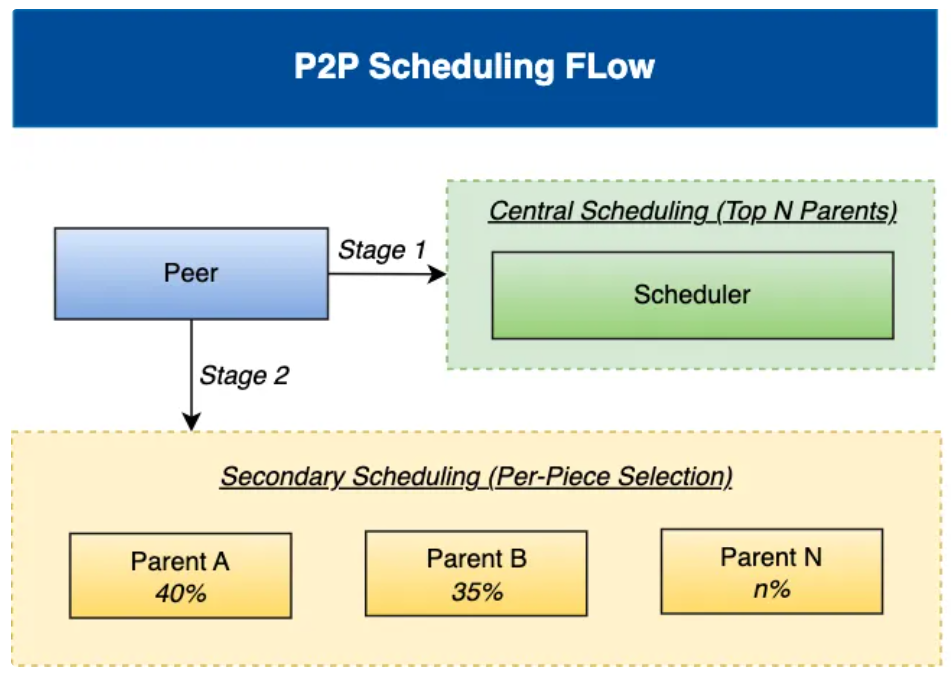 P2P Scheduling FLow

Peer

Stage 1

Central Scheduling (Top N Parents)

Scheduler

Stage 2

Secondary Scheduling (Per-Piece Selection)

Parent A
40%

Parent B
35%

Parent N
n%